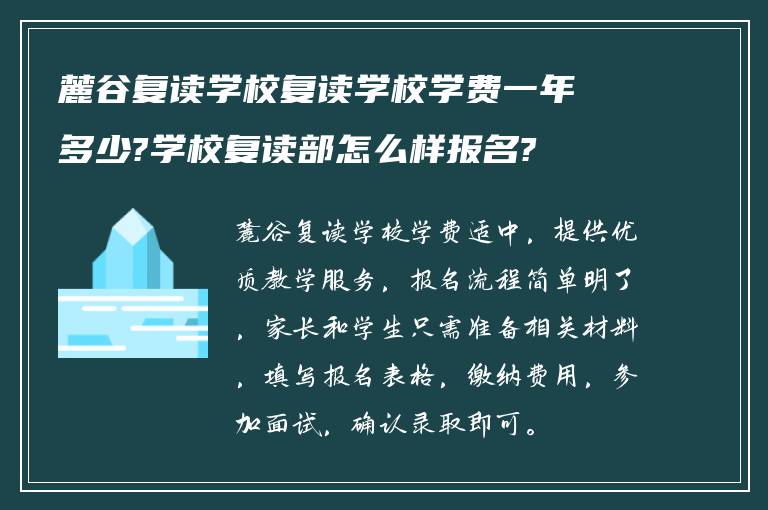 麓谷复读学校复读学校学费一年多少?学校复读部怎么样报名?

麓谷复读学校学费适中，提供优质教学服务，报名流程简单明了，家长和学生只需准备相关材料，填写报名表格，缴纳费用，参加面试，确认录取即可。